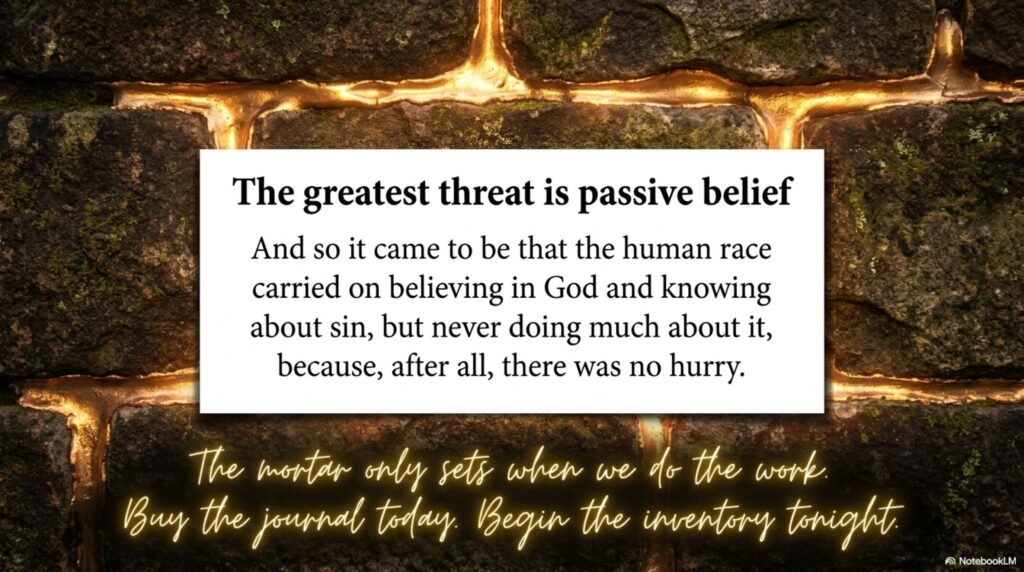 The greatest threat is passive belief

And so it came to be that the human race carried on believing in God and knowing about sin, but never doing much about it, because, after all, there was no hurry.

The mortar only sets when we do the work.
Buy the journal today. Begin the inventory tonight.

NotebookLM